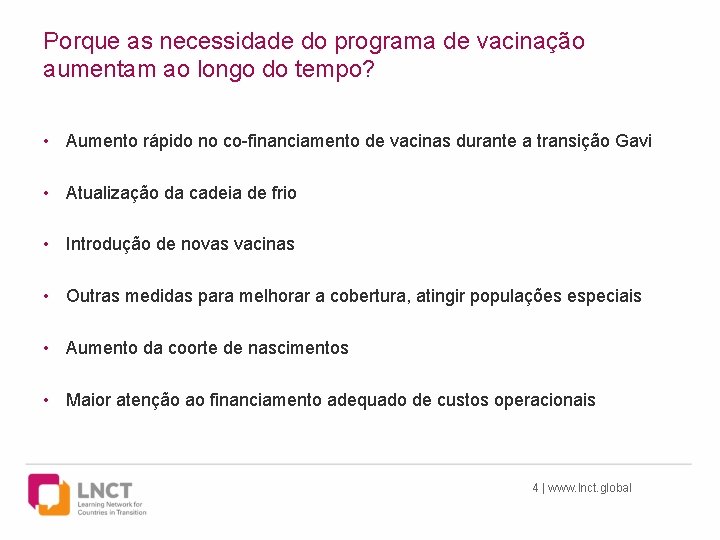 Porque as necessidade do programa de vacinação aumentam ao longo do tempo?

• Aumento rápido no co-financiamento de vacinas durante a transição Gavi

• Atualização da cadeia de frio

• Introdução de novas vacinas

• Outras medidas para melhorar a cobertura, atingir populações especiais

• Aumento da coorte de nascimentos

• Maior atenção ao financiamento adequado de custos operacionais

LNCT
Learning Network for Countries in Transition

4 | www.lnct.global